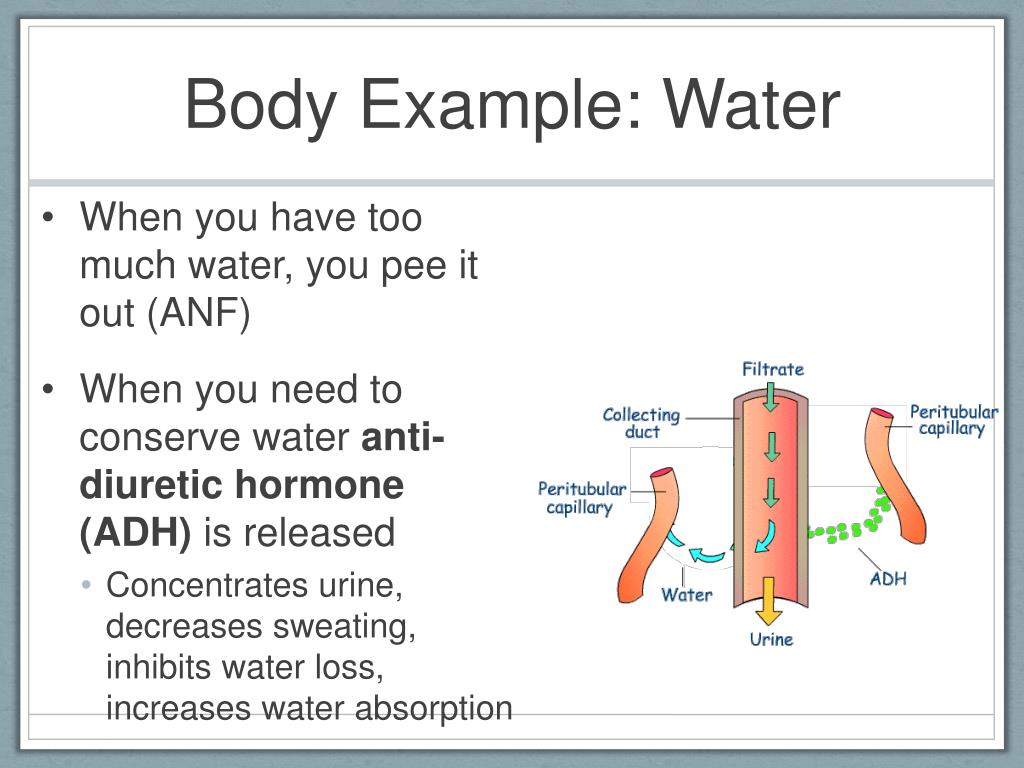 Body Example: Water

• When you have too much water, you pee it out (ANF)

• When you need to conserve water anti-diuretic hormone (ADH) is released
  • Concentrates urine, decreases sweating, inhibits water loss, increases water absorption

Filtrate
Collecting duct
Peritubular capillary
Peritubular capillary
ADH
Water
Urine